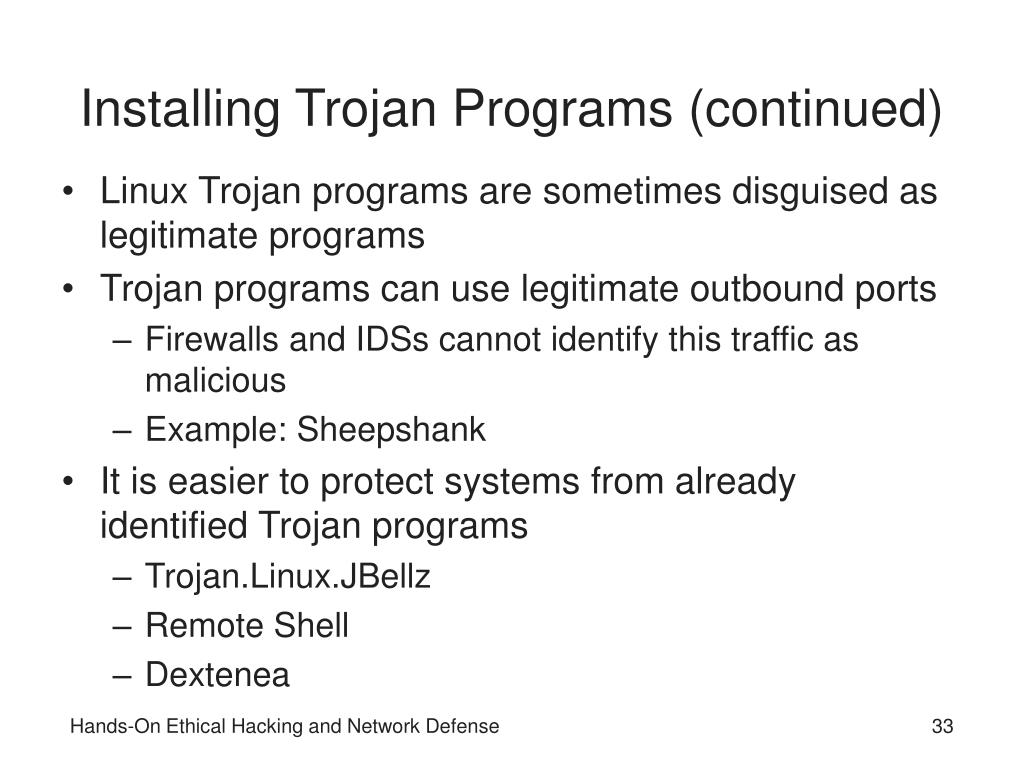 Installing Trojan Programs (continued)

• Linux Trojan programs are sometimes disguised as legitimate programs
• Trojan programs can use legitimate outbound ports
– Firewalls and IDSs cannot identify this traffic as malicious
– Example: Sheepshank
• It is easier to protect systems from already identified Trojan programs
– Trojan.Linux.JBellz
– Remote Shell
– Dextenea

Hands-On Ethical Hacking and Network Defense

33